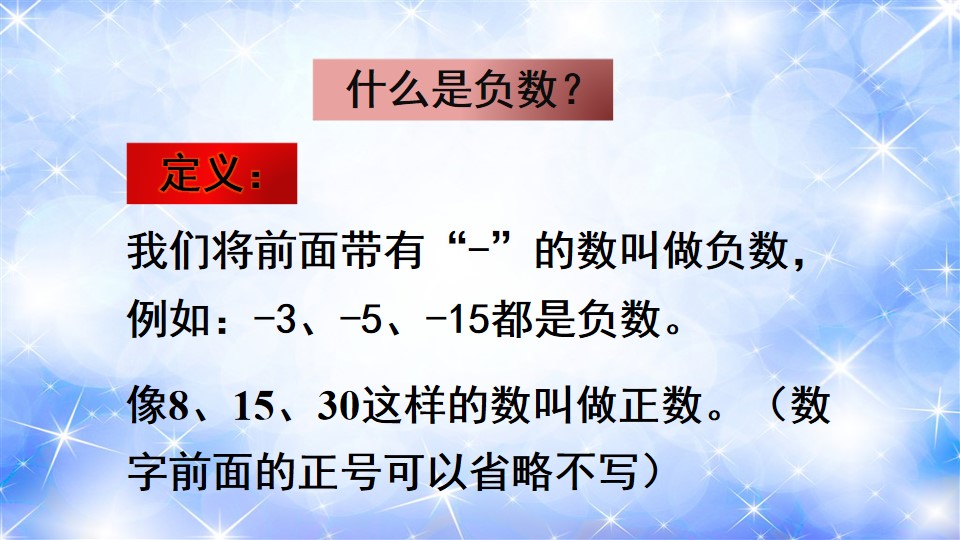 什么是负数？

定义：

我们将前面带有“-”的数叫做负数，例如：-3、-5、-15都是负数。

像8、15、30这样的数叫做正数。（数字前面的正号可以省略不写）